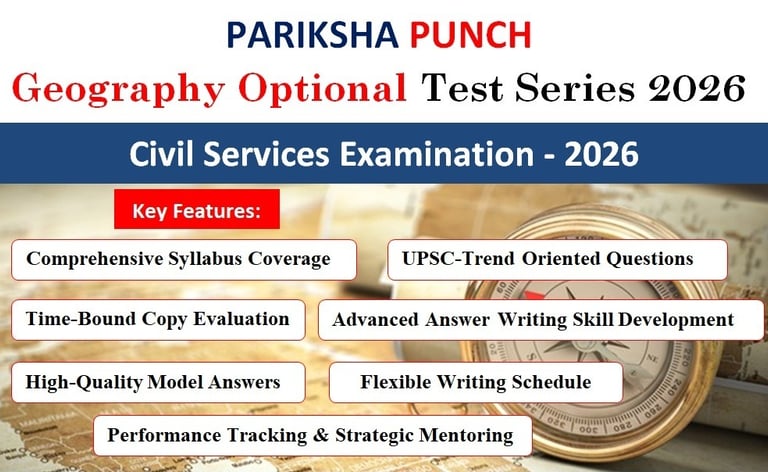 PARIKSHA PUNCH

Geography Optional Test Series 2026

Civil Services Examination - 2026

Key Features:

Comprehensive Syllabus Coverage

UPSC-Trend Oriented Questions

Time-Bound Copy Evaluation

Advanced Answer Writing Skill Development

High-Quality Model Answers

Flexible Writing Schedule

Performance Tracking & Strategic Mentoring